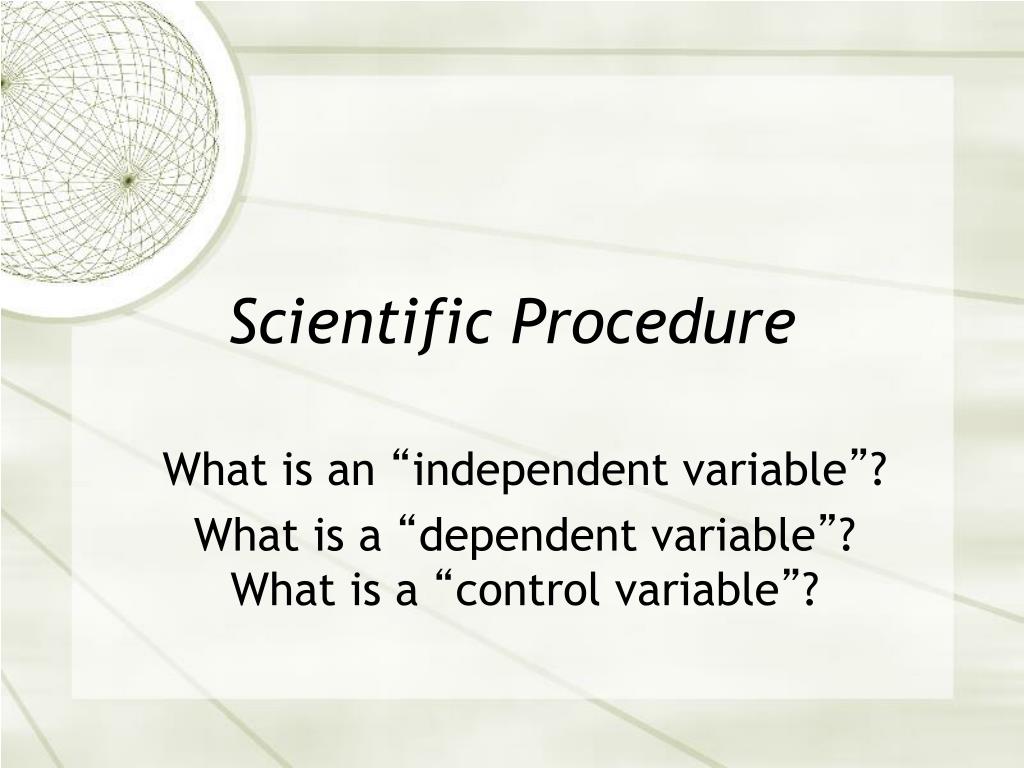 Scientific Procedure

What is an “independent variable”?

What is a “dependent variable”?
What is a “control variable”?